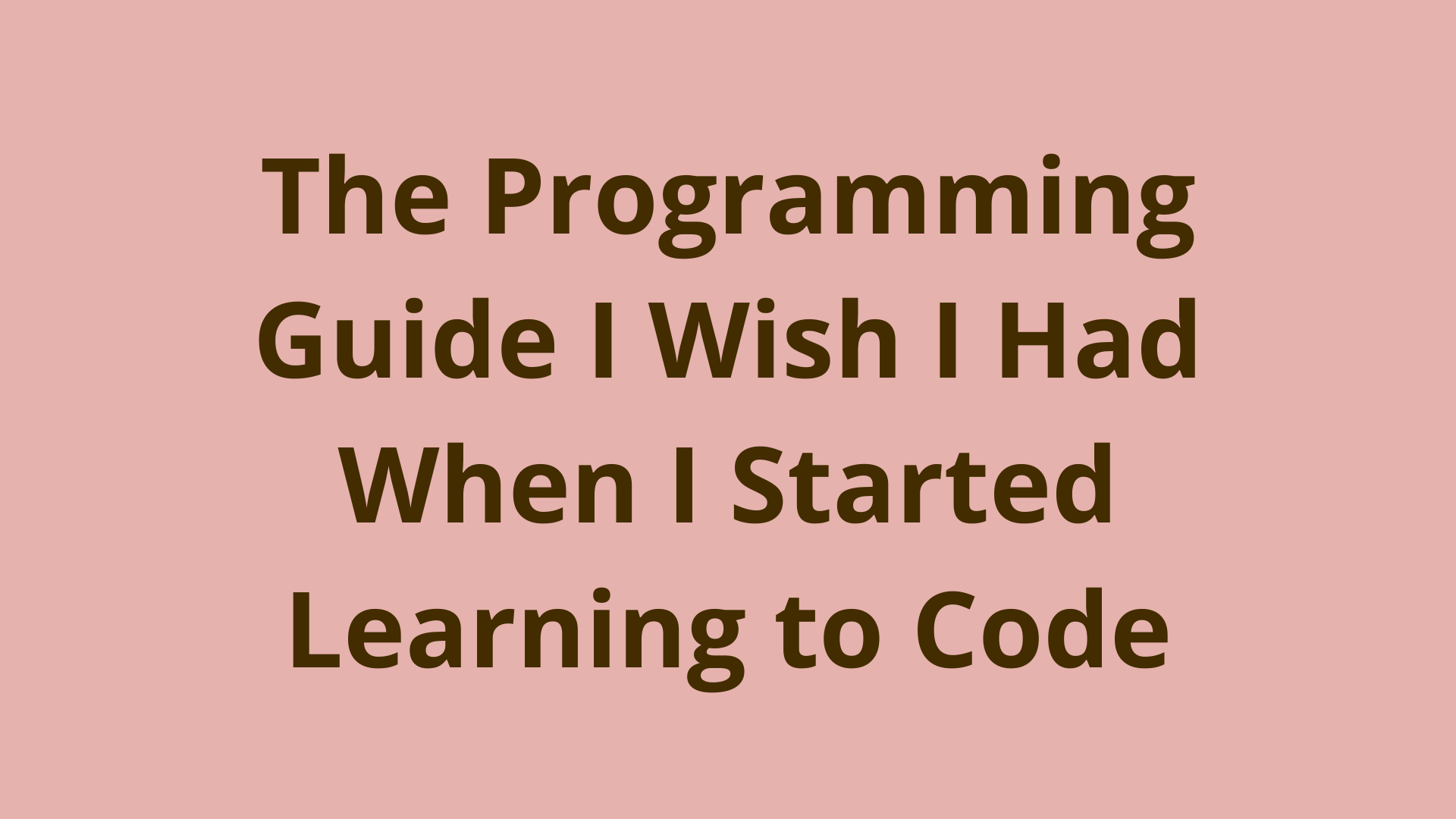 The Programming Guide I Wish I Had When I Started Learning to Code